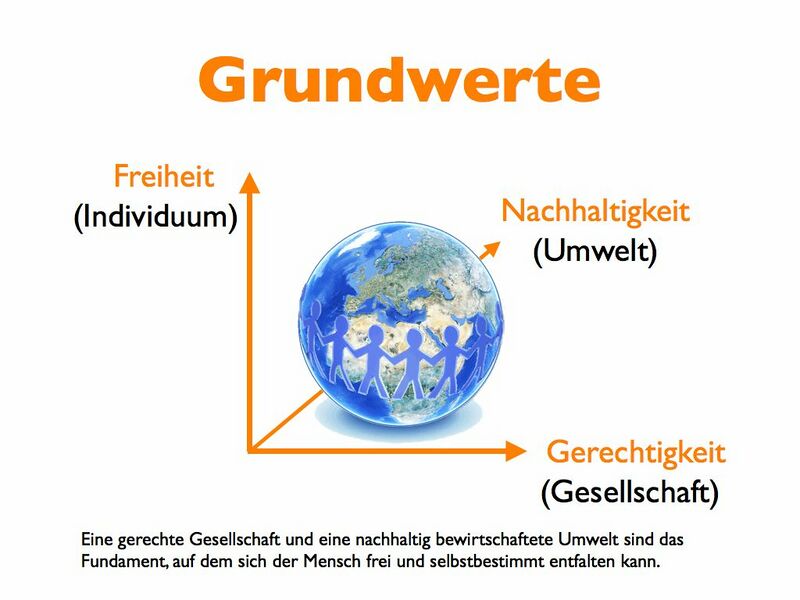 Grundwerte

Freiheit
(Individuum)

Nachhaltigkeit
(Umwelt)

Gerechtigkeit
(Gesellschaft)

Eine gerechte Gesellschaft und eine nachhaltig bewirtschaftete Umwelt sind das Fundament, auf dem sich der Mensch frei und selbstbestimmt entfalten kann.